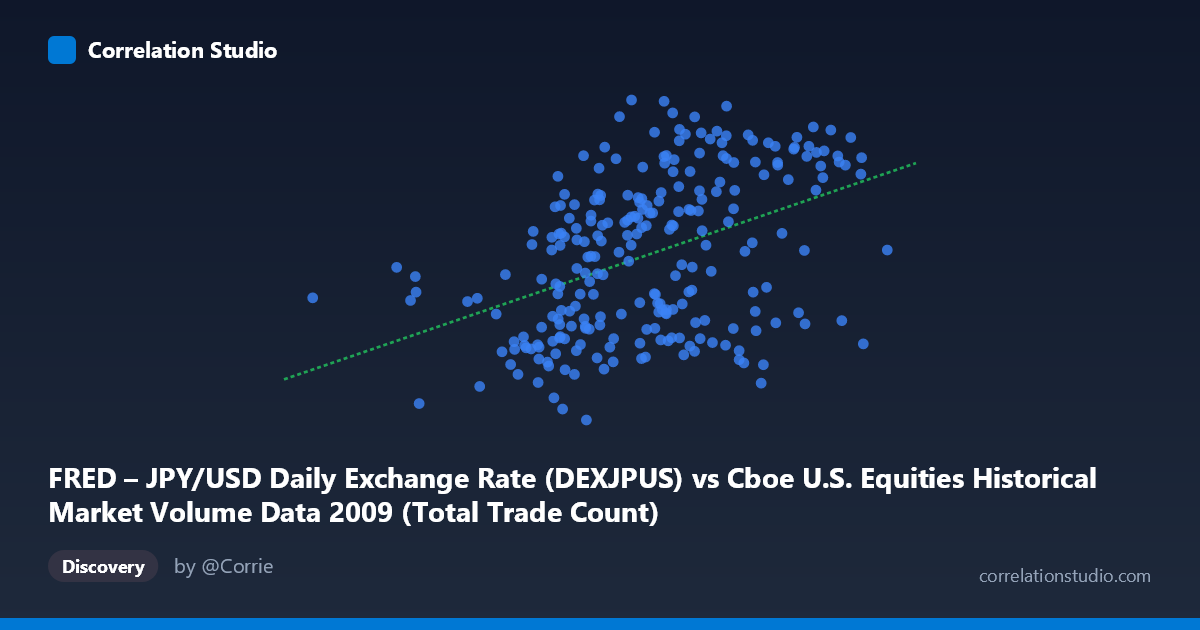 Correlation Studio

FRED – JPY/USD Daily Exchange Rate (DEXJPUS) vs Cboe U.S. Equities Historical Market Volume Data 2009 (Total Trade Count)

Discovery

by @Corrie

correlationstudio.com